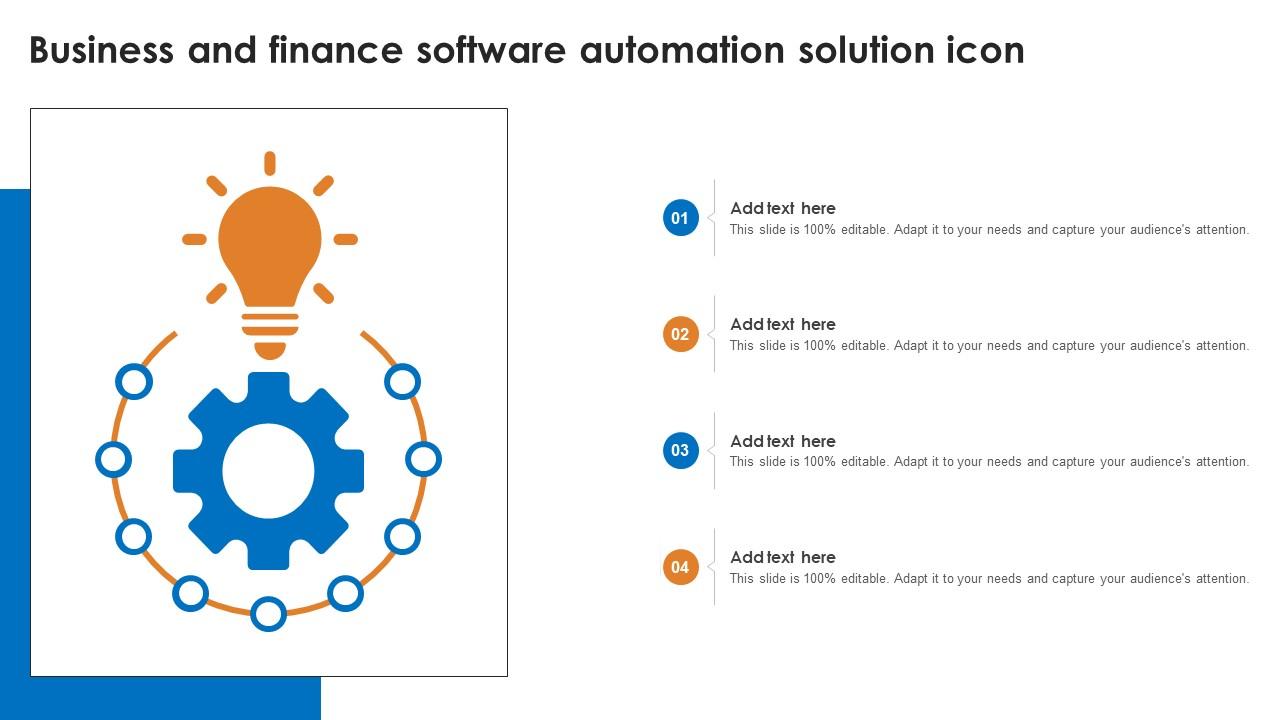 Business and finance software automation solution icon

01
Add text here
This slide is 100% editable. Adapt it to your needs and capture your audience's attention.

02
Add text here
This slide is 100% editable. Adapt it to your needs and capture your audience's attention.

03
Add text here
This slide is 100% editable. Adapt it to your needs and capture your audience's attention.

04
Add text here
This slide is 100% editable. Adapt it to your needs and capture your audience's attention.